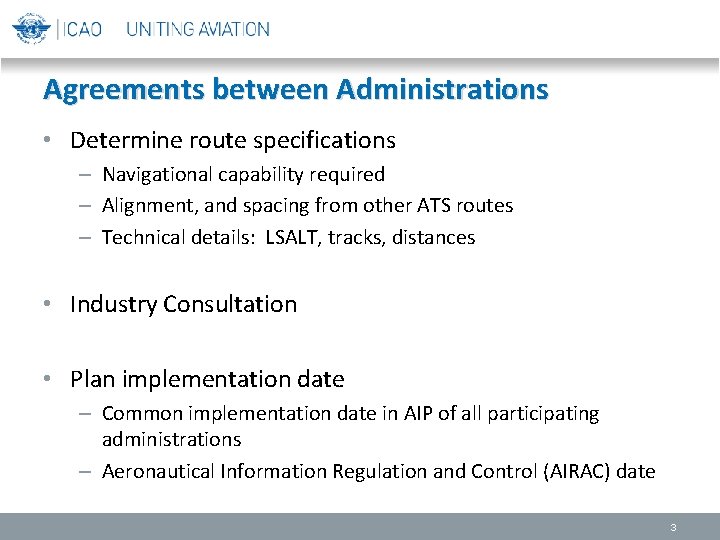 ICAO UNITING AVIATION

Agreements between Administrations

• Determine route specifications
– Navigational capability required
– Alignment, and spacing from other ATS routes
– Technical details: LSALT, tracks, distances

• Industry Consultation

• Plan implementation date
– Common implementation date in AIP of all participating administrations
– Aeronautical Information Regulation and Control (AIRAC) date

3